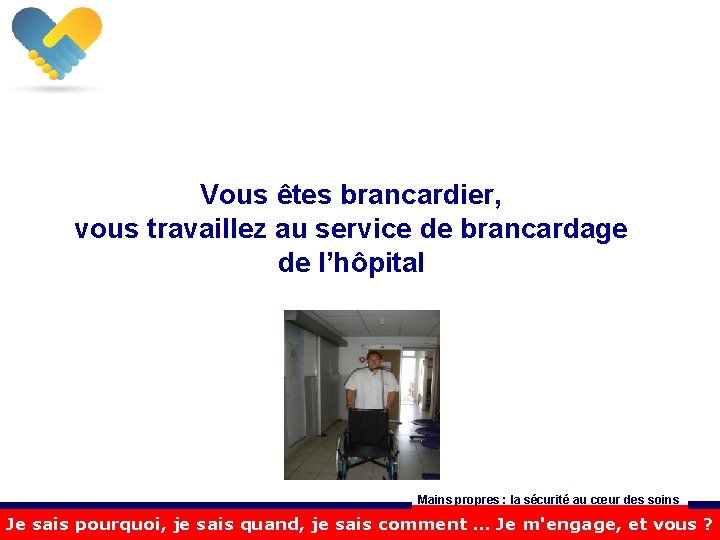 Vous êtes brancardier,
vous travaillez au service de brancardage
de l'hôpital

Mains propres : la sécurité au cœur des soins

Je sais pourquoi, je sais quand, je sais comment ... Je m'engage, et vous ?